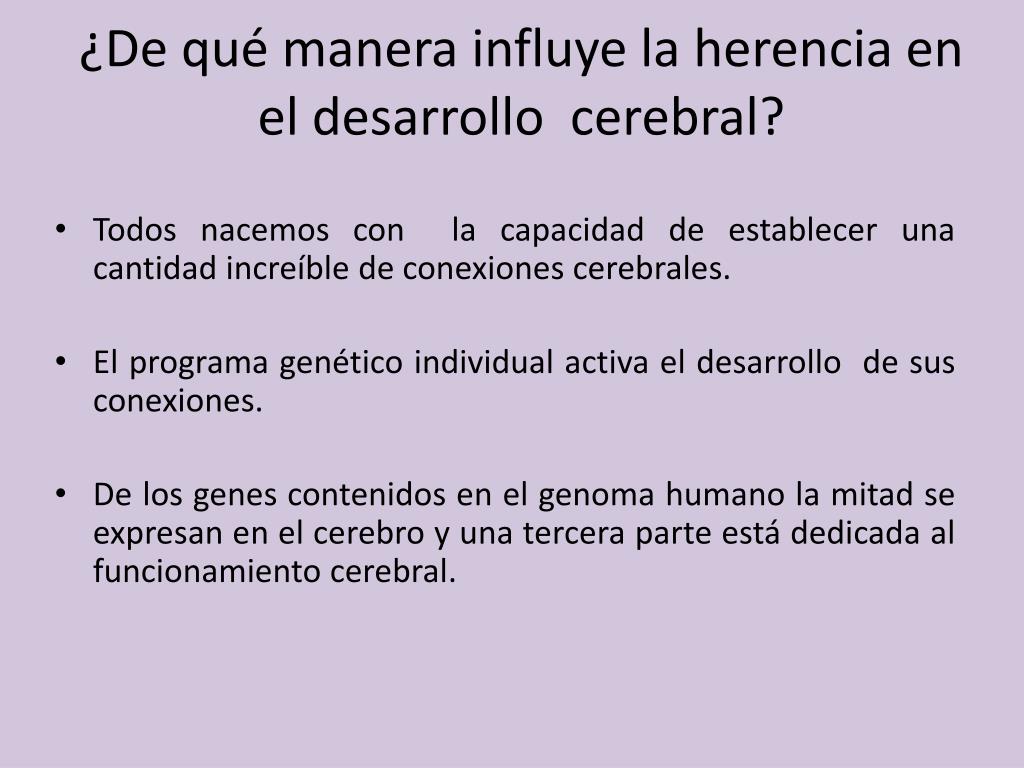 ¿De qué manera influye la herencia en el desarrollo cerebral?

• Todos nacemos con la capacidad de establecer una cantidad increíble de conexiones cerebrales.

• El programa genético individual activa el desarrollo de sus conexiones.

• De los genes contenidos en el genoma humano la mitad se expresan en el cerebro y una tercera parte está dedicada al funcionamiento cerebral.